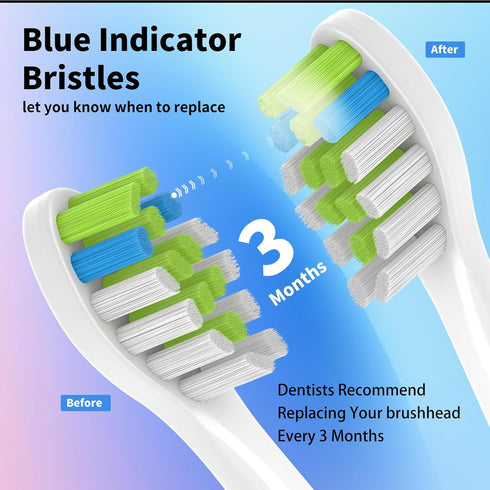 Blue Indicator Bristles
let you know when to replace

After

3 Months

Before

Dentists Recommend Replacing Your brushhead Every 3 Months